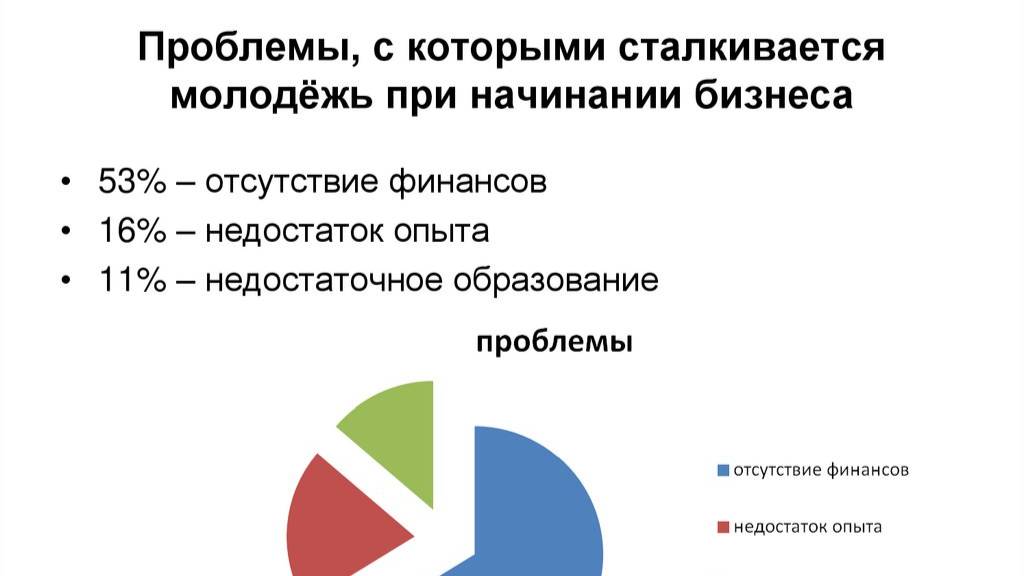 Проблемы, с которыми сталкивается молодёжь при начинании бизнеса

• 53% – отсутствие финансов
• 16% – недостаток опыта
• 11% – недостаточное образование

проблемы

отсутствие финансов

недостаток опыта